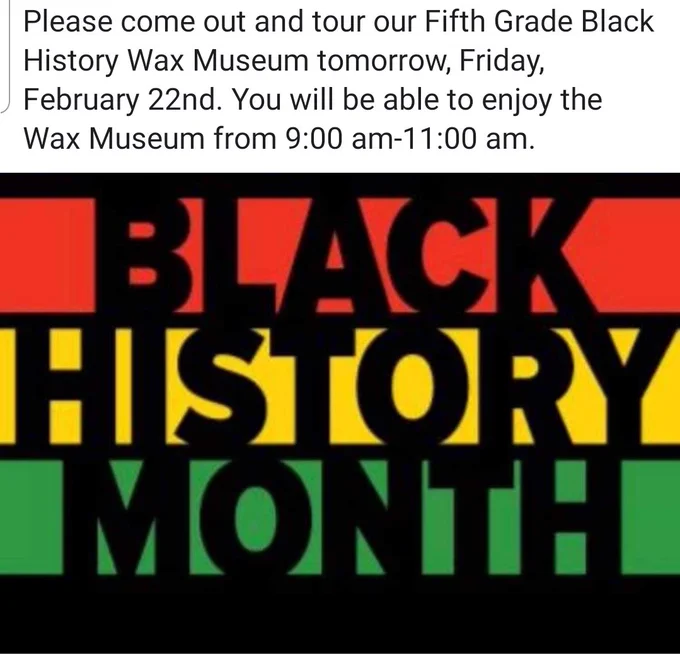 Please come out and tour our Fifth Grade Black History Wax Museum tomorrow, Friday, February 22nd. You will be able to enjoy the Wax Museum from 9:00 am-11:00 am.

BLACK
HISTORY
MONTH